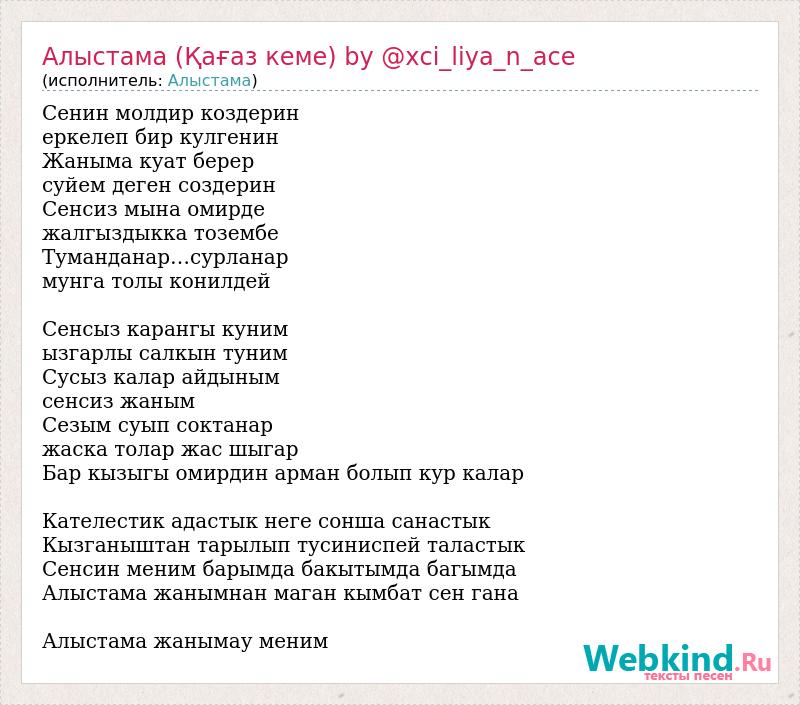 Алыстама (Қағаз кеме) by @xci_liya_n_ace
(исполнитель: Алыстама)

Сенин молдир коздерин
еркелеп бир кулгенин
Жаныма куат берер
суйем деген создерин
Сенсиз мына омирде
жалгыздыкка тозембе
Туманданар...сурланар
мунга толы конилдей

Сенсыз карангы куним
ызгарлы салкын туним
Сусыз калар айдыным
сенсиз жаным
Сезым суып соктанар
жаска толар жас шыгар
Бар кызыгы омирдин арман болып кур калар

Кателестик адастык неге сонша санастык
Кызганыштан тарылып тусиниспей таластык
Сенсин меним барымда бакытымда багымда
Алыстама жанымнан маган кымбат сен гана

Алыстама жанымау меним

Webkind.Ru
тексты песен